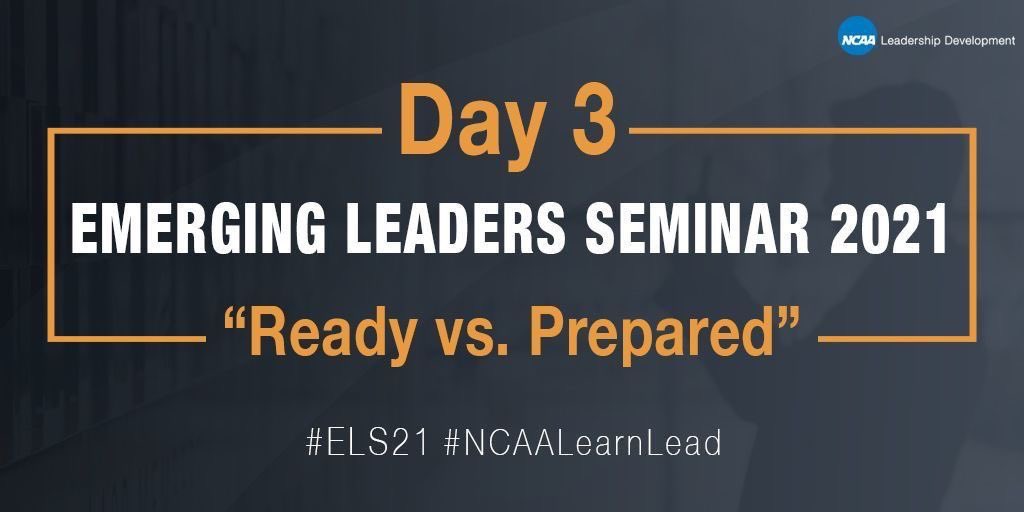 NCAA Leadership Development

Day 3

EMERGING LEADERS SEMINAR 2021

“Ready vs. Prepared”

#ELS21 #NCAALearnLead